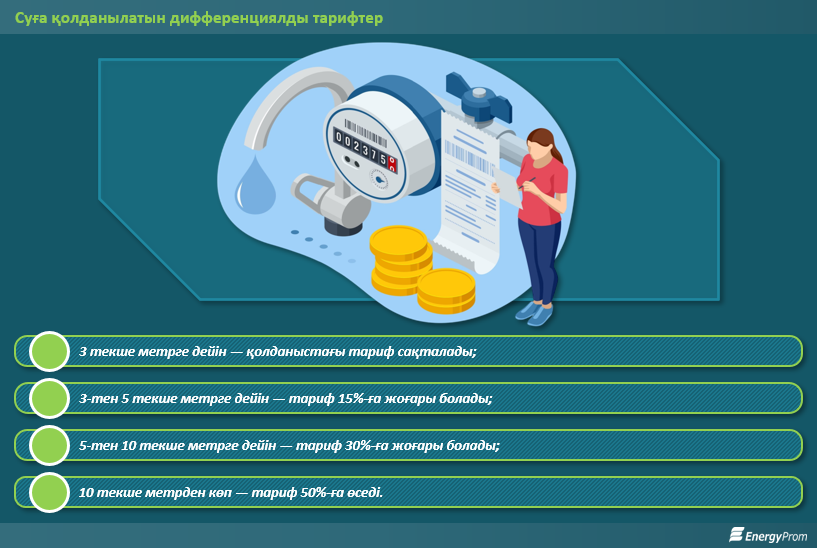 Суға қолданылатын дифференциялды тарифтер

002375

3 текше метрге дейін — қолданыстағы тариф сақталады;

3-тен 5 текше метрге дейін — тариф 15%-ға жоғары болады;

5-тен 10 текше метрге дейін — тариф 30%-ға жоғары болады;

10 текше метрден көп — тариф 50%-ға өседі.

EnergyProm